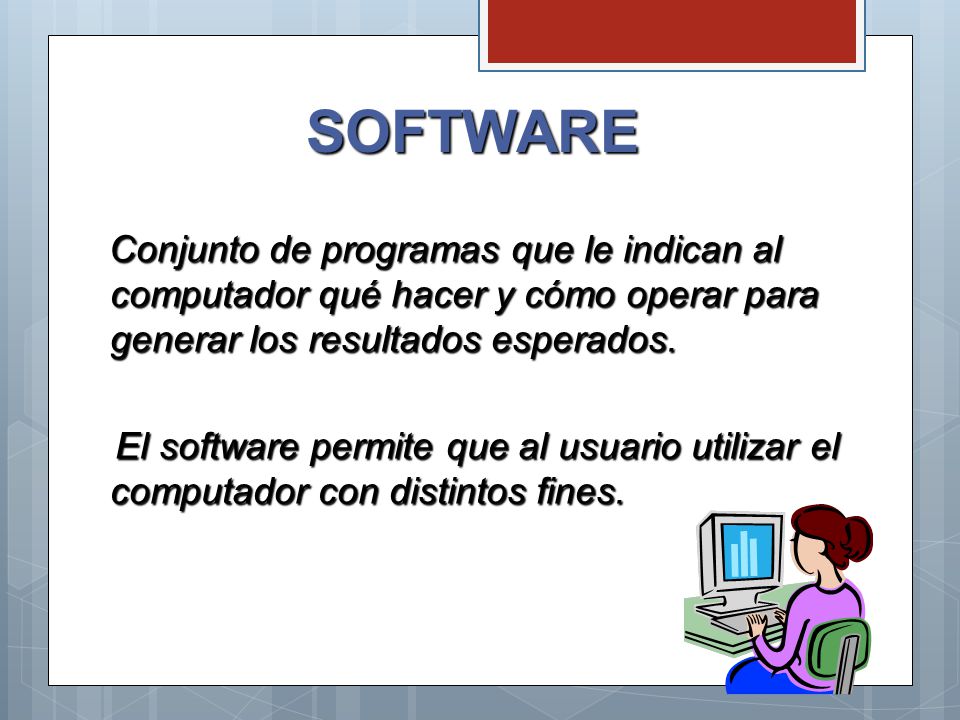 SOFTWARE

Conjunto de programas que le indican al computador qué hacer y cómo operar para generar los resultados esperados.

El software permite que al usuario utilizar el computador con distintos fines.